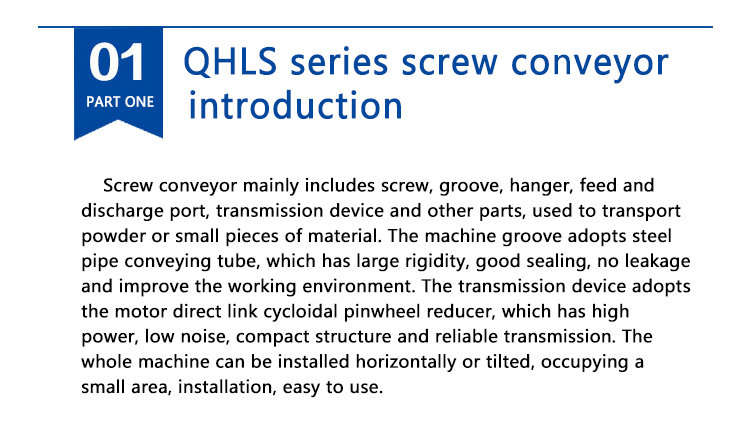 01
PART ONE

QHLS series screw conveyor introduction

Screw conveyor mainly includes screw, groove, hanger, feed and discharge port, transmission device and other parts, used to transport powder or small pieces of material. The machine groove adopts steel pipe conveying tube, which has large rigidity, good sealing, no leakage and improve the working environment. The transmission device adopts the motor direct link cycloidal pinwheel reducer, which has high power, low noise, compact structure and reliable transmission. The whole machine can be installed horizontally or tilted, occupying a small area, installation, easy to use.